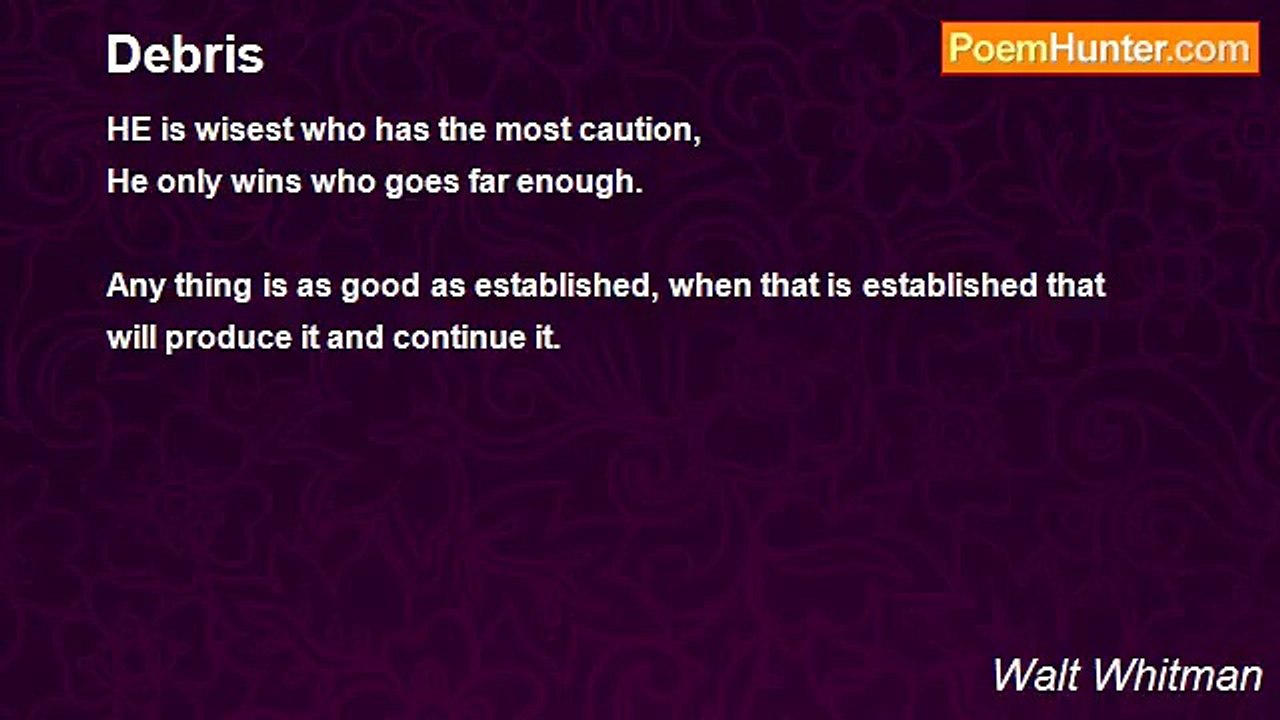 Debris

PoemHunter.com

HE is wisest who has the most caution,
He only wins who goes far enough.

Any thing is as good as established, when that is established that will produce it and continue it.

Walt Whitman